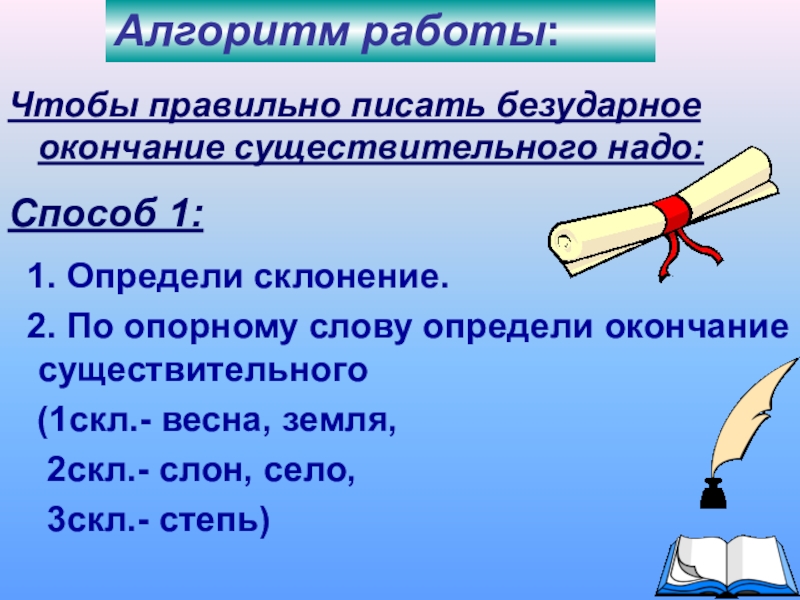 Алгоритм работы:

Чтобы правильно писать безударное окончание существительного надо:

Способ 1:

1. Определи склонение.

2. По опорному слову определи окончание существительного

(1скл.- весна, земля,

2скл.- слон, село,

3скл.- степь)